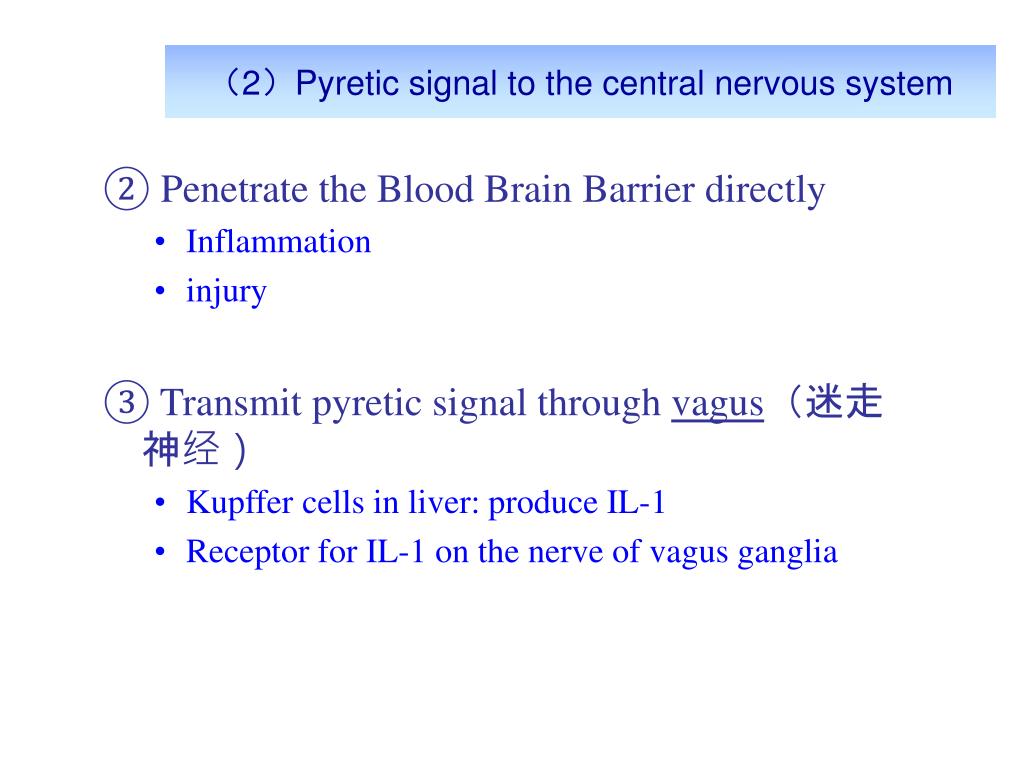 （2）Pyretic signal to the central nervous system

② Penetrate the Blood Brain Barrier directly

• Inflammation
• injury

③ Transmit pyretic signal through vagus（迷走神经）

• Kupffer cells in liver: produce IL-1
• Receptor for IL-1 on the nerve of vagus ganglia